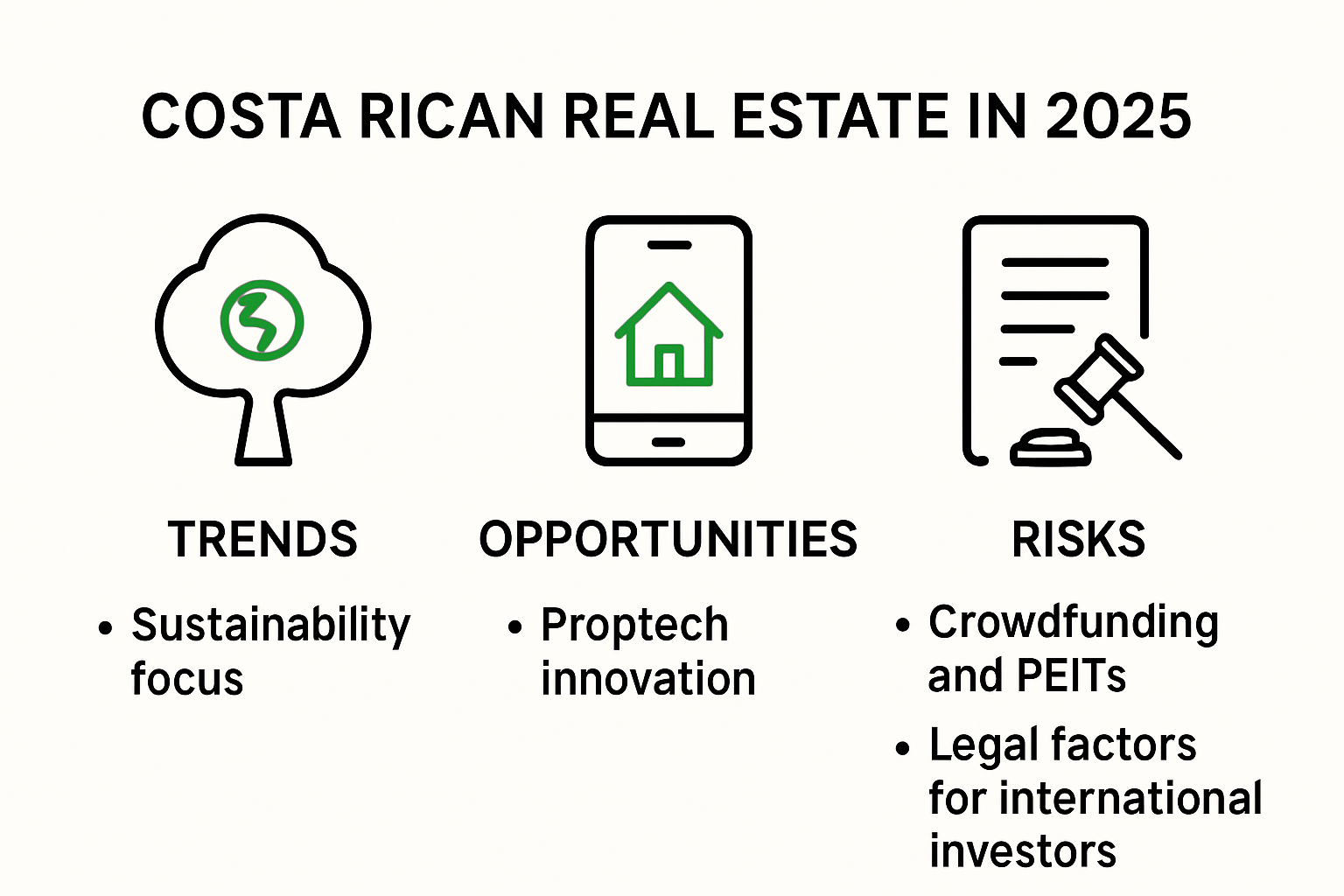 COSTA RICAN REAL ESTATE IN 2025

TRENDS

• Sustainability focus

OPPORTUNITIES

• Proptech innovation

RISKS

• Crowdfunding and PEITs

• Legal factors for international investors